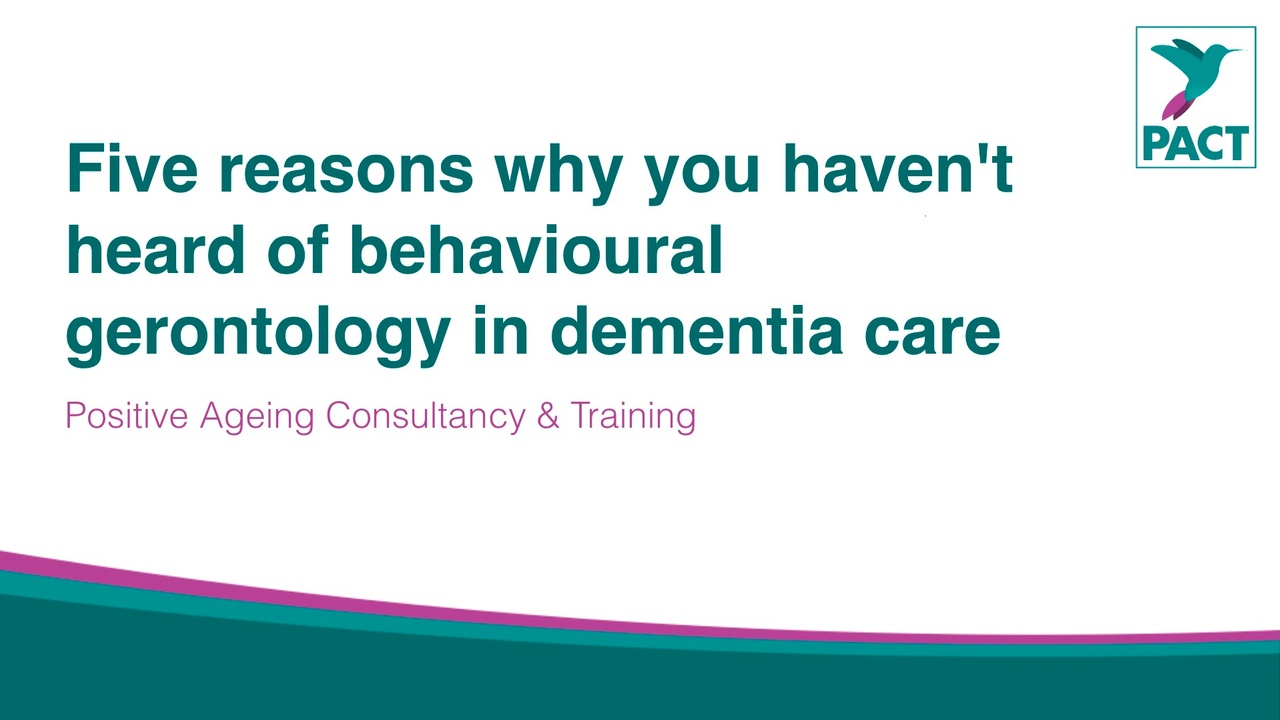 PACT

Five reasons why you haven't heard of behavioural gerontology in dementia care

Positive Ageing Consultancy & Training